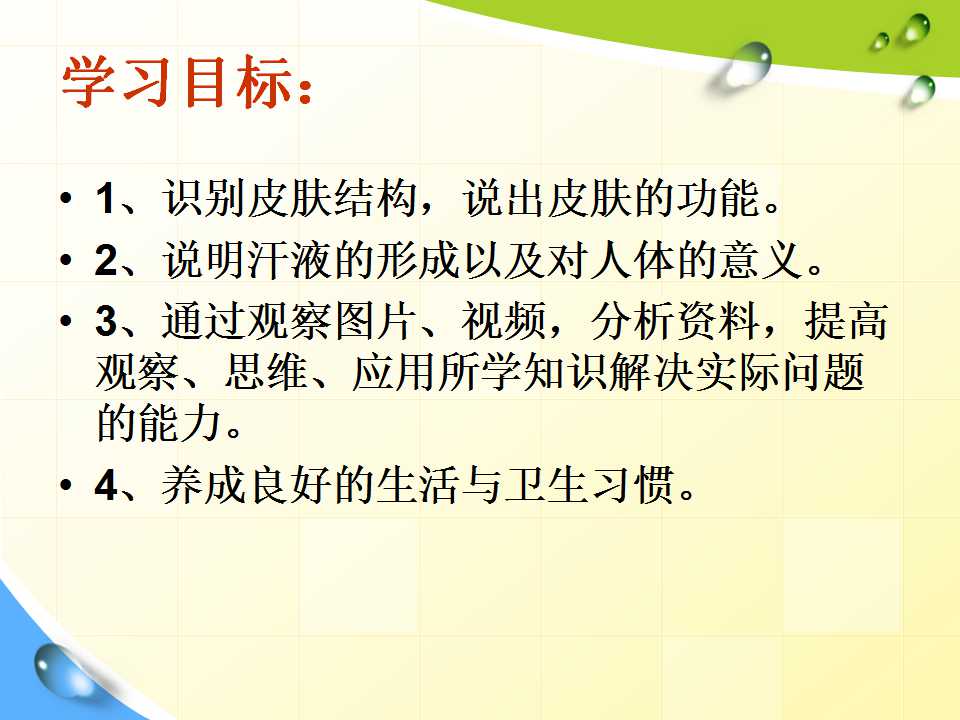 学习目标：

• 1、识别皮肤结构，说出皮肤的功能。
• 2、说明汗液的形成以及对人体的意义。
• 3、通过观察图片、视频，分析资料，提高观察、思维、应用所学知识解决实际问题的能力。
• 4、养成良好的生活与卫生习惯。